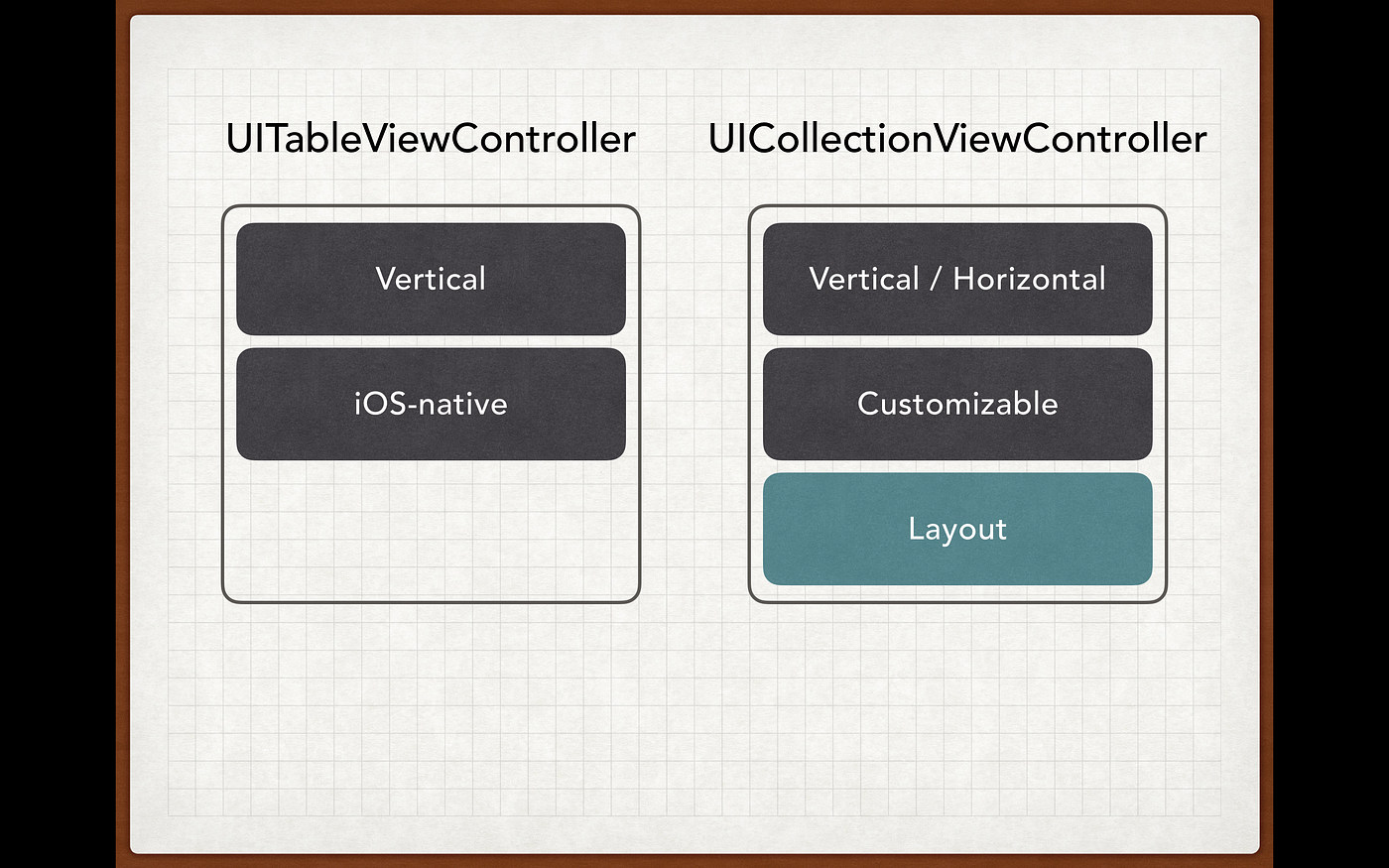 UITableViewController

Vertical

iOS-native

UICollectionViewController

Vertical / Horizontal

Customizable

Layout